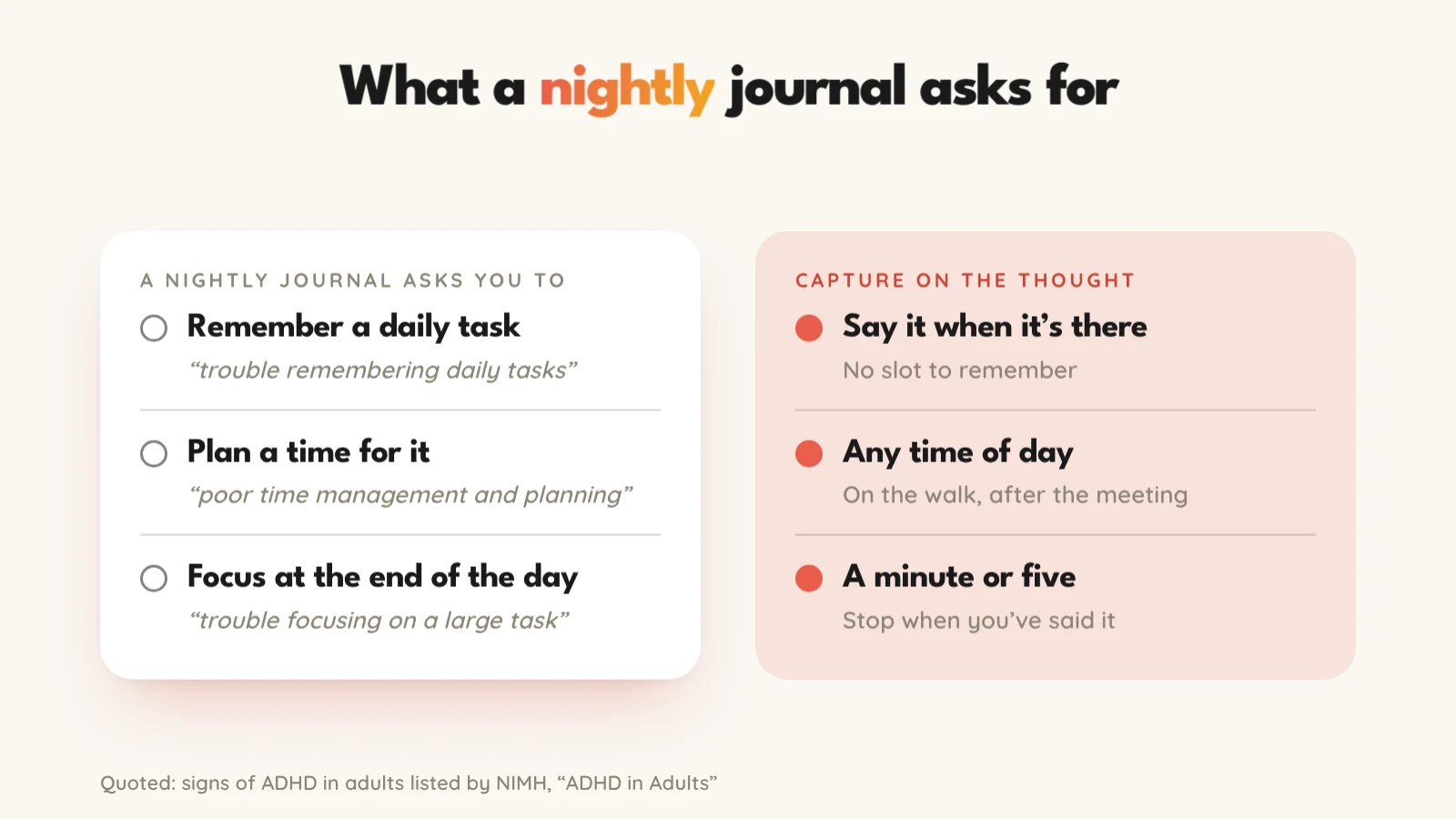 What a nightly journal asks for

A NIGHTLY JOURNAL ASKS YOU TO

Remember a daily task
“trouble remembering daily tasks”

Plan a time for it
“poor time management and planning”

Focus at the end of the day
“trouble focusing on a large task”

CAPTURE ON THE THOUGHT

Say it when it’s there
No slot to remember

Any time of day
On the walk, after the meeting

A minute or five
Stop when you’ve said it

Quoted: signs of ADHD in adults listed by NIMH, “ADHD in Adults”